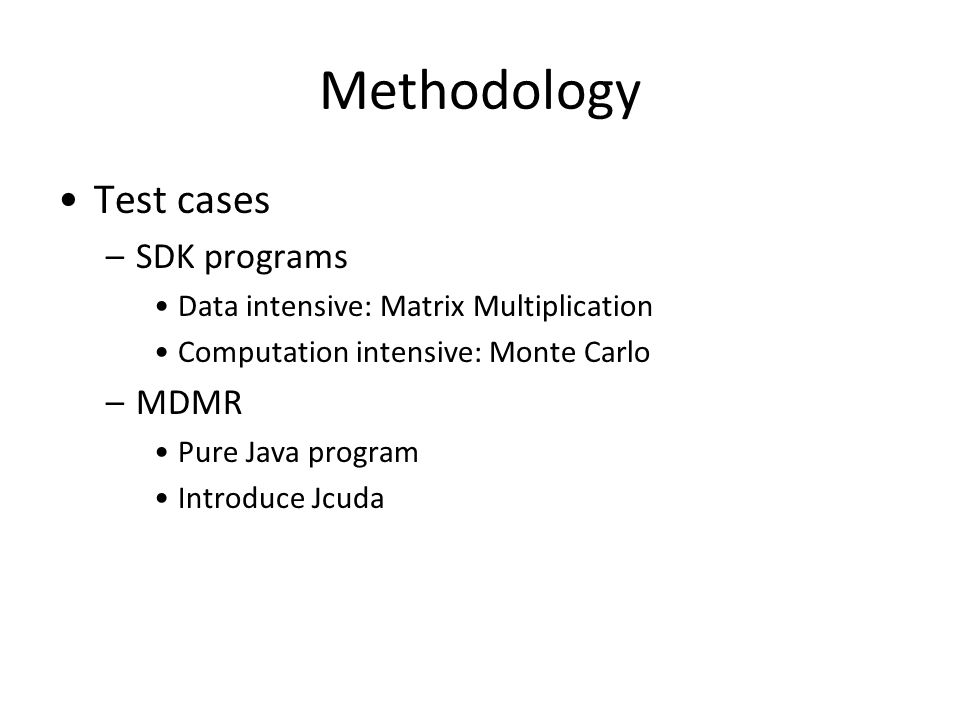 Methodology

• Test cases
  – SDK programs
    • Data intensive: Matrix Multiplication
    • Computation intensive: Monte Carlo
  – MDMR
    • Pure Java program
    • Introduce Jcuda